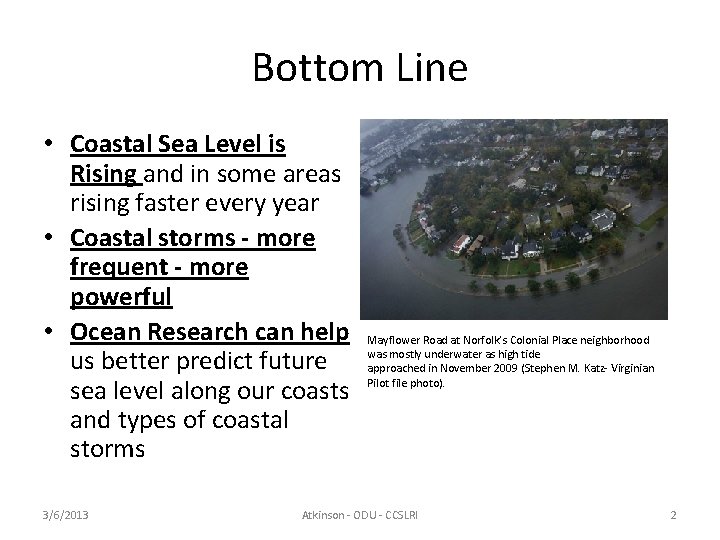 Bottom Line

• Coastal Sea Level is Rising and in some areas rising faster every year
• Coastal storms - more frequent - more powerful
• Ocean Research can help us better predict future sea level along our coasts and types of coastal storms

Mayflower Road at Norfolk's Colonial Place neighborhood was mostly underwater as high tide approached in November 2009 (Stephen M. Katz- Virginian Pilot file photo).

3/6/2013

Atkinson - ODU - CCSLRI

2